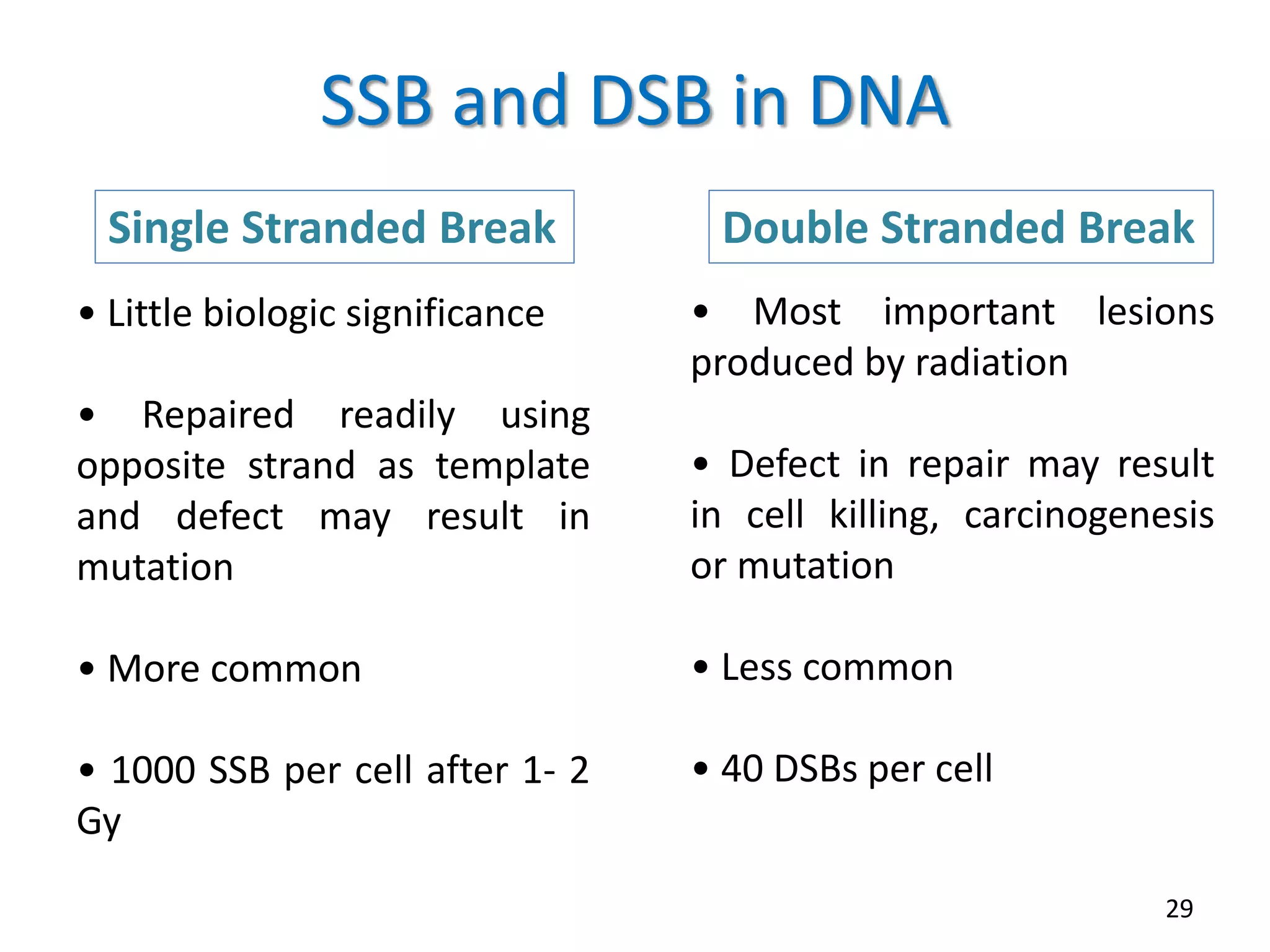 SSB and DSB in DNA

Single Stranded Break

• Little biologic significance

• Repaired readily using opposite strand as template and defect may result in mutation

• More common

• 1000 SSB per cell after 1- 2 Gy

Double Stranded Break

• Most important lesions produced by radiation

• Defect in repair may result in cell killing, carcinogenesis or mutation

• Less common

• 40 DSBs per cell

29